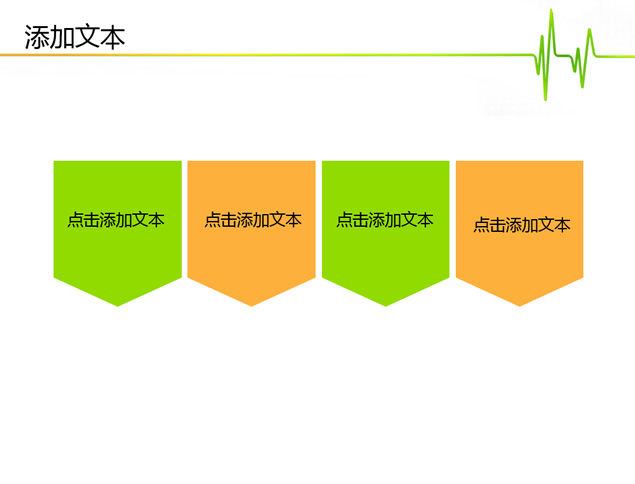 添加文本

点击添加文本

点击添加文本

点击添加文本

点击添加文本